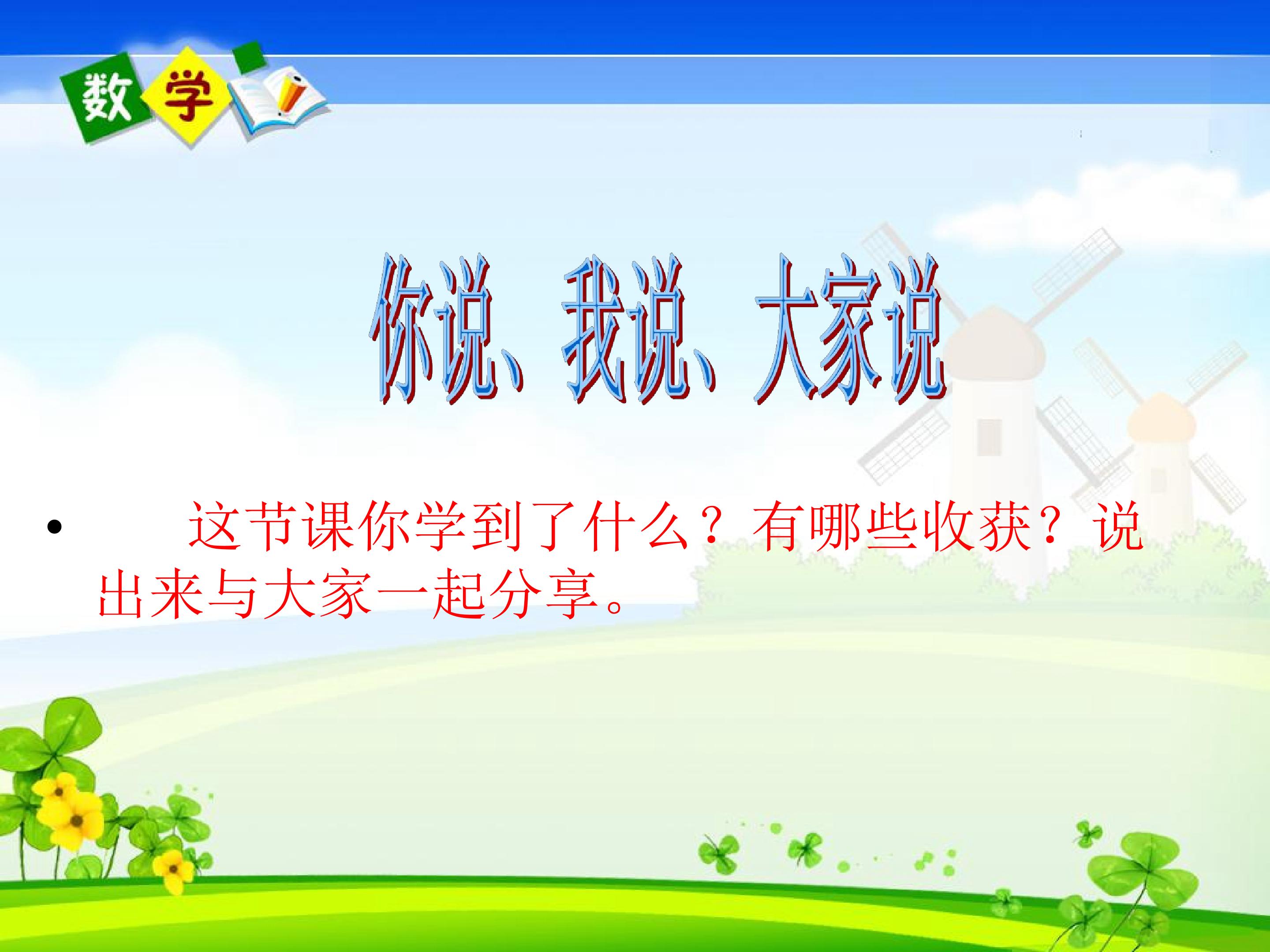 数学

你说、我说、大家说

• 这节课你学到了什么？有哪些收获？说出来与大家一起分享。